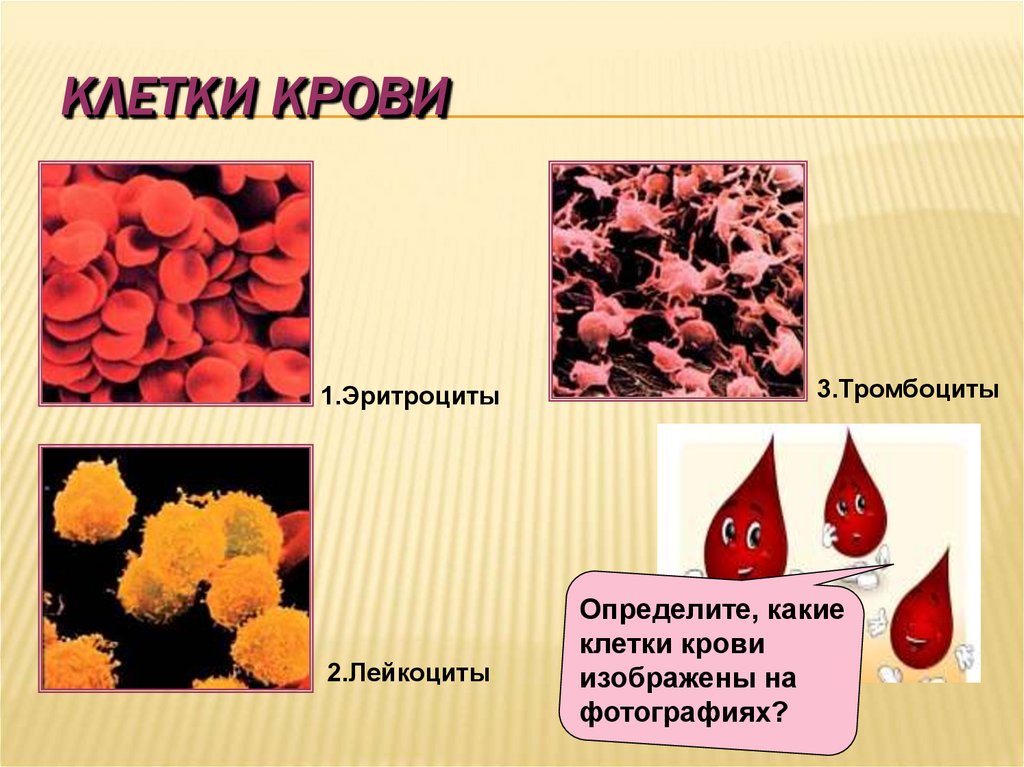 КЛЕТКИ КРОВИ

1.Эритроциты

3.Тромбоциты

2.Лейкоциты

Определите, какие клетки крови изображены на фотографиях?